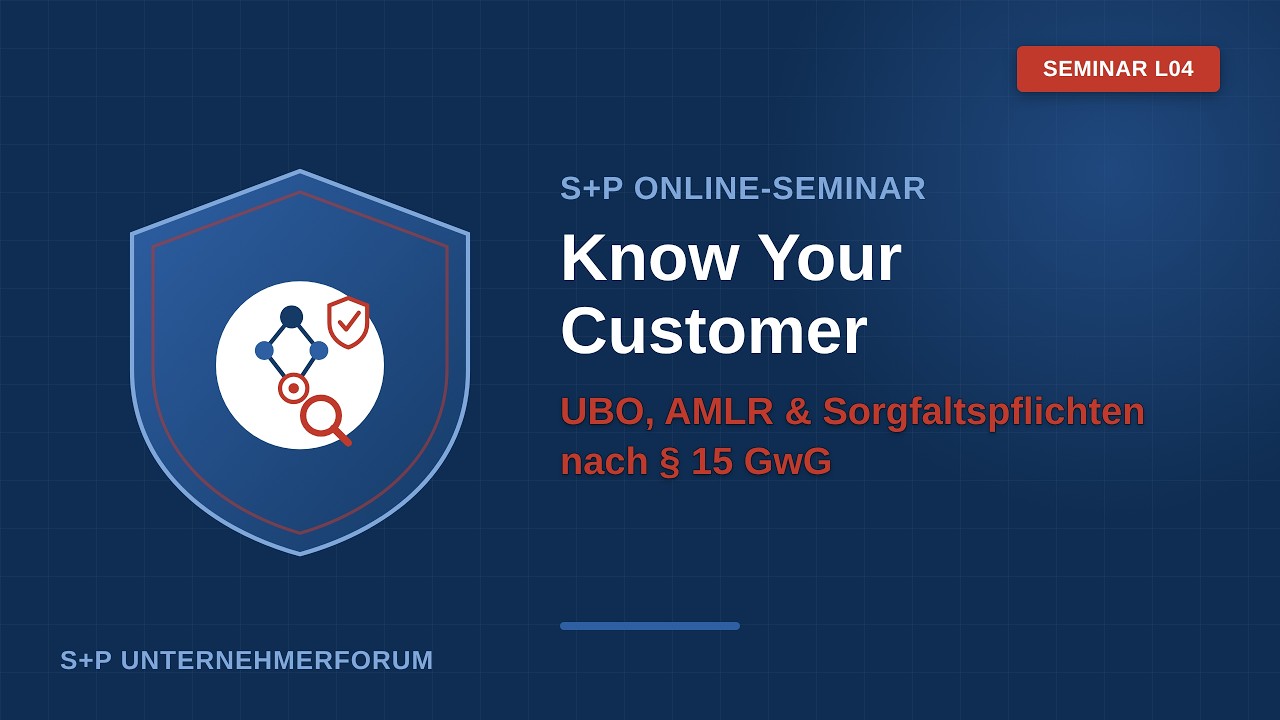 SEMINAR L04

S+P ONLINE-SEMINAR

Know Your Customer

UBO, AMLR & Sorgfaltspflichten nach § 15 GwG

S+P UNTERNEHMERFORUM